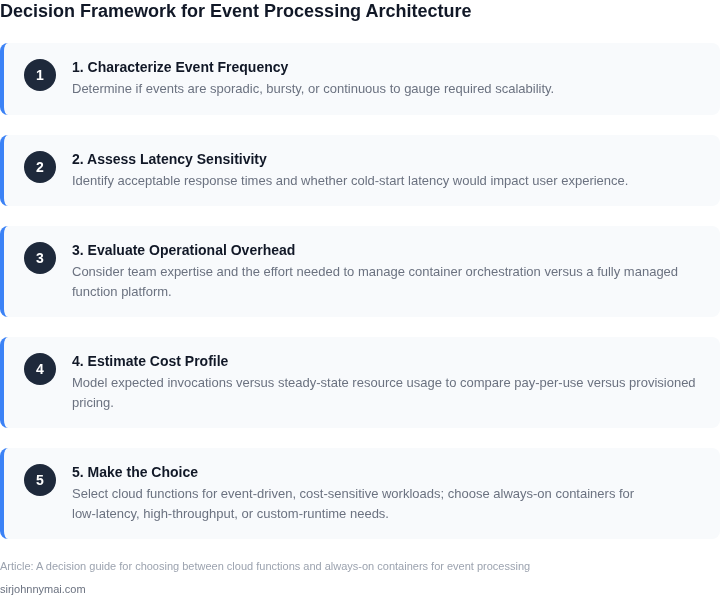 Decision Framework for Event Processing Architecture

1

1. Characterize Event Frequency

Determine if events are sporadic, bursty, or continuous to gauge required scalability.

2

2. Assess Latency Sensitivity

Identify acceptable response times and whether cold-start latency would impact user experience.

3

3. Evaluate Operational Overhead

Consider team expertise and the effort needed to manage container orchestration versus a fully managed function platform.

4

4. Estimate Cost Profile

Model expected invocations versus steady-state resource usage to compare pay-per-use versus provisioned pricing.

5

5. Make the Choice

Select cloud functions for event-driven, cost-sensitive workloads; choose always-on containers for low-latency, high-throughput, or custom-runtime needs.

Article: A decision guide for choosing between cloud functions and always-on containers for event processing

sirjohnnymai.com